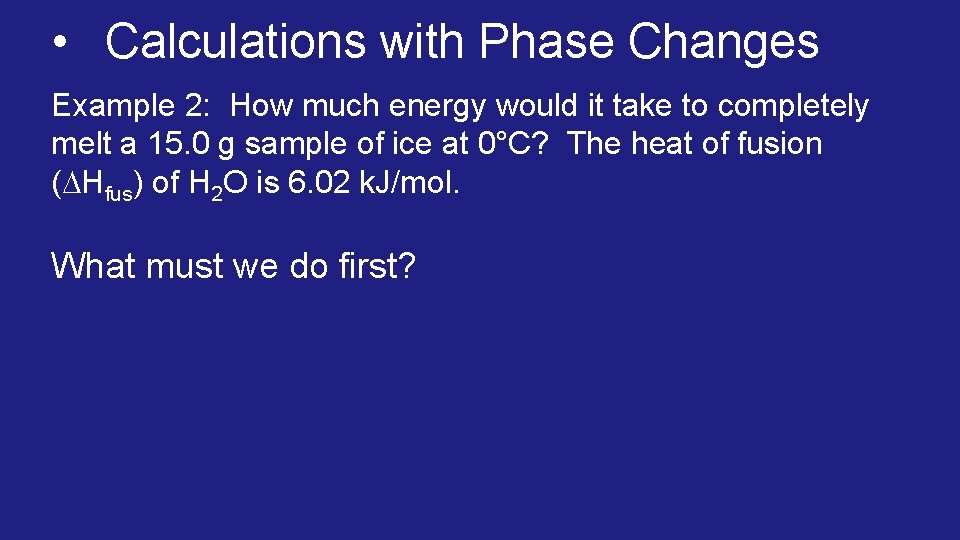 • Calculations with Phase Changes

Example 2: How much energy would it take to completely melt a 15.0 g sample of ice at 0°C? The heat of fusion ($\Delta H_{fus}$) of $H_2O$ is 6.02 kJ/mol.

What must we do first?